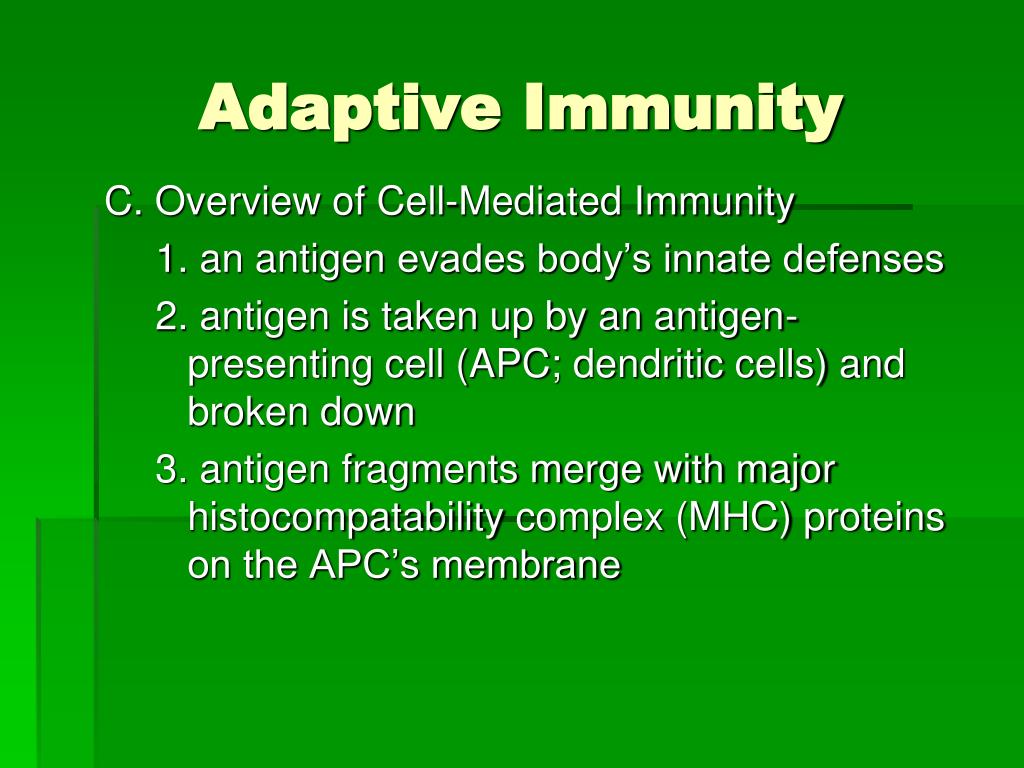 Adaptive Immunity

C. Overview of Cell-Mediated Immunity

1. an antigen evades body’s innate defenses

2. antigen is taken up by an antigen-presenting cell (APC; dendritic cells) and broken down

3. antigen fragments merge with major histocompatability complex (MHC) proteins on the APC’s membrane